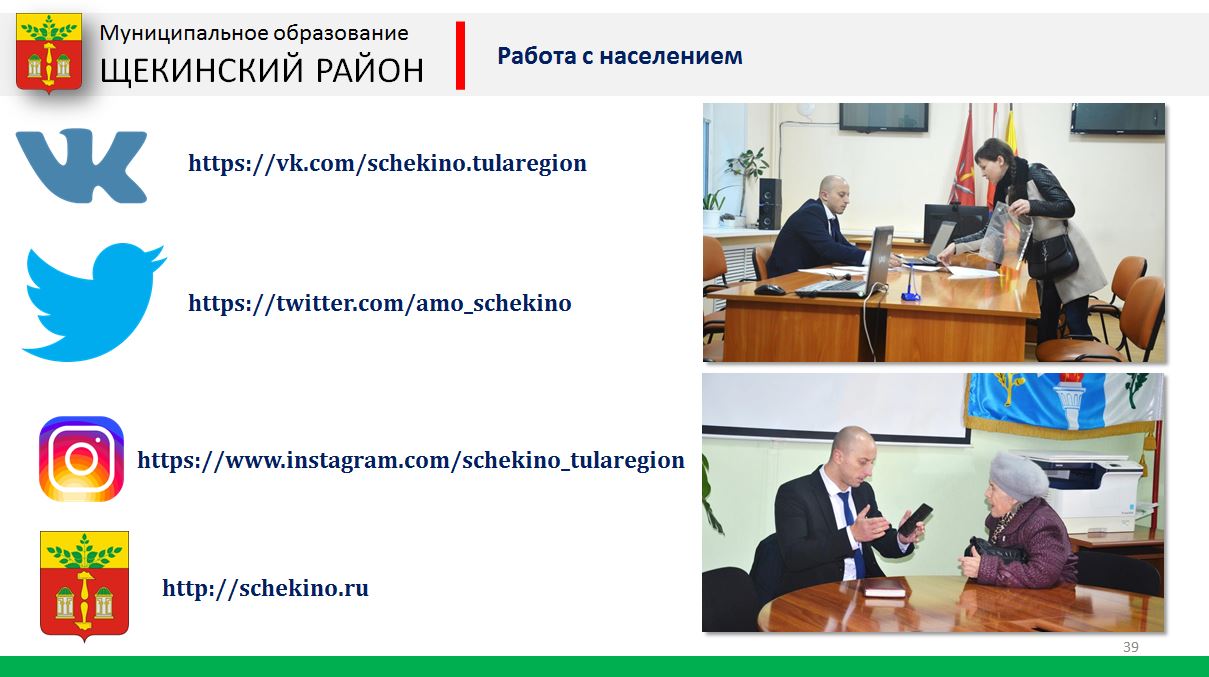 Муниципальное образование
ЩЕКИНСКИЙ РАЙОН

Работа с населением

https://vk.com/schekino.tularegion

https://twitter.com/amo_schekino

https://www.instagram.com/schekino_tularegion

http://schekino.ru

39